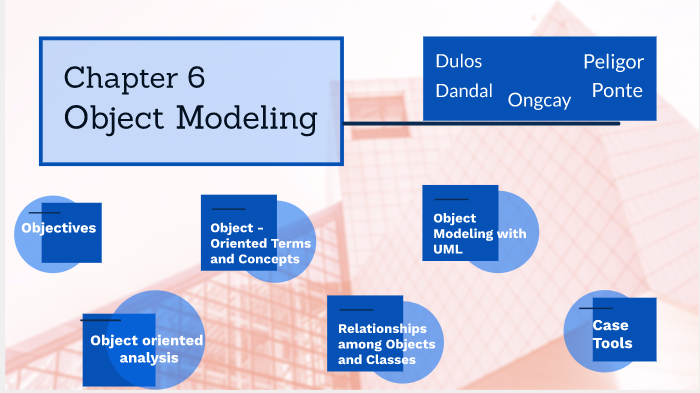 Chapter 6
Object Modeling

Dulos
Dandal
Ongcay
Peligor
Ponte

Objectives

Object - Oriented Terms and Concepts

Object Modeling with UML

Object oriented analysis

Relationships among Objects and Classes

Case Tools